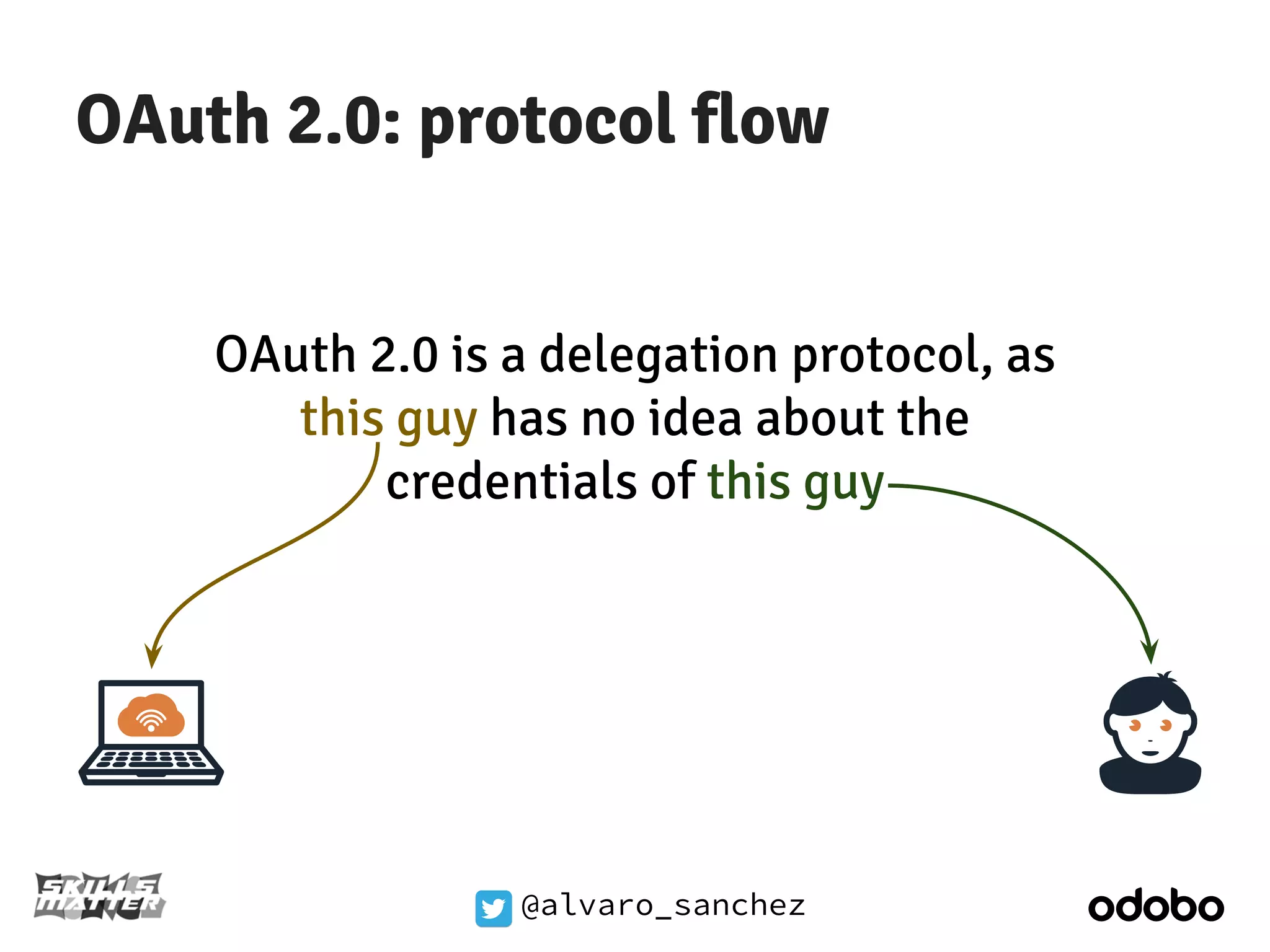 OAuth 2.0: protocol flow

OAuth 2.0 is a delegation protocol, as this guy has no idea about the credentials of this guy

SKILLS MATTER

@alvaro_sanchez

odobo